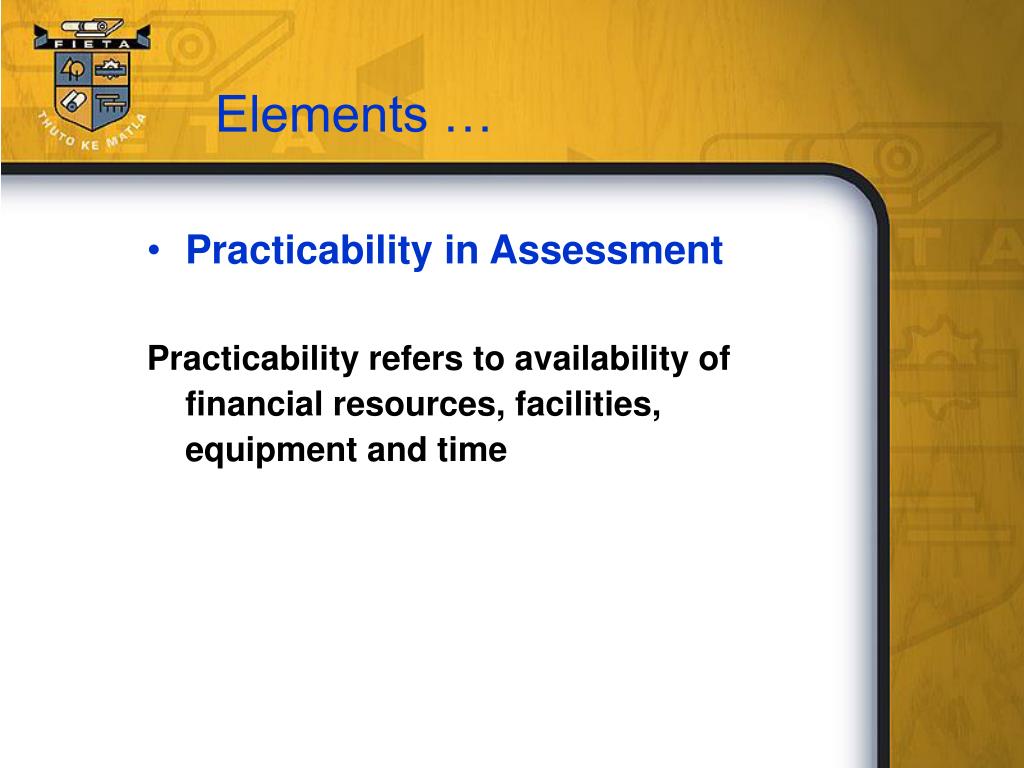 FIETA

THUTO KE MATLA

Elements …

• Practicability in Assessment

Practicability refers to availability of financial resources, facilities, equipment and time